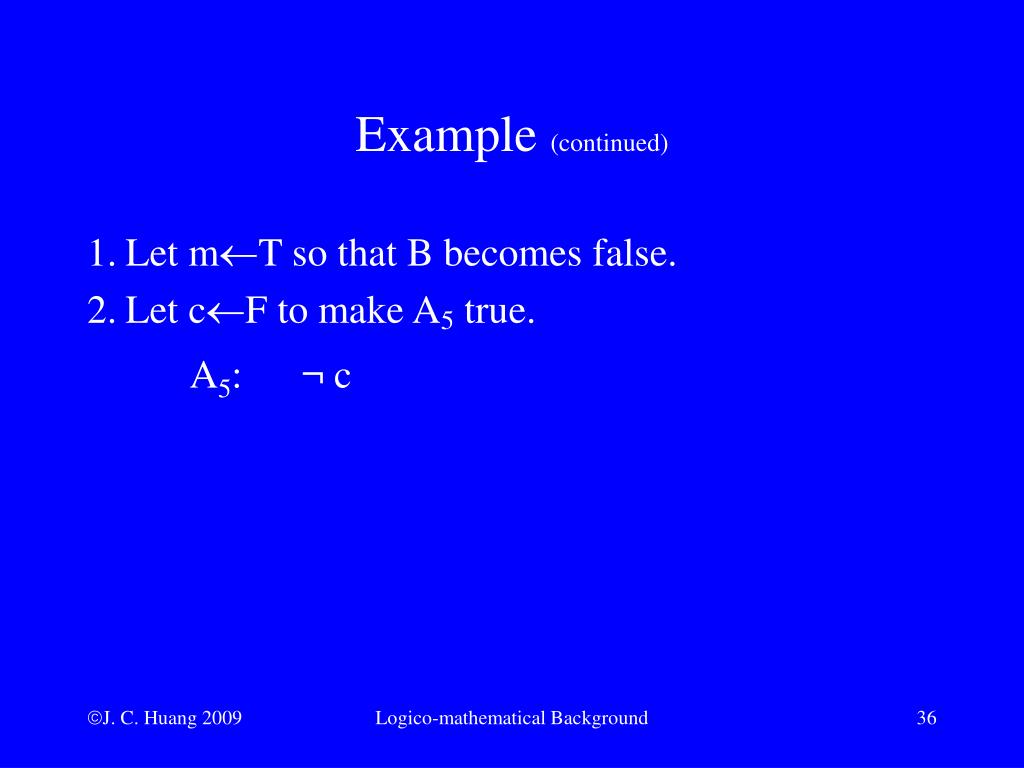 Example (continued)

1. Let m$\leftarrow$T so that B becomes false.

2. Let c$\leftarrow$F to make $A_5$ true.

$A_5$: $\neg$ c

©J. C. Huang 2009

Logico-mathematical Background

36